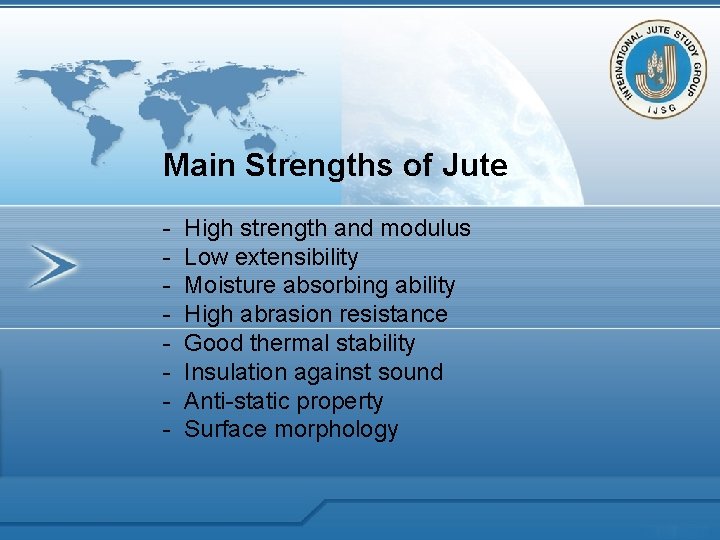 INTERNATIONAL JUTE STUDY GROUP
IJSG

Main Strengths of Jute

- High strength and modulus
- Low extensibility
- Moisture absorbing ability
- High abrasion resistance
- Good thermal stability
- Insulation against sound
- Anti-static property
- Surface morphology